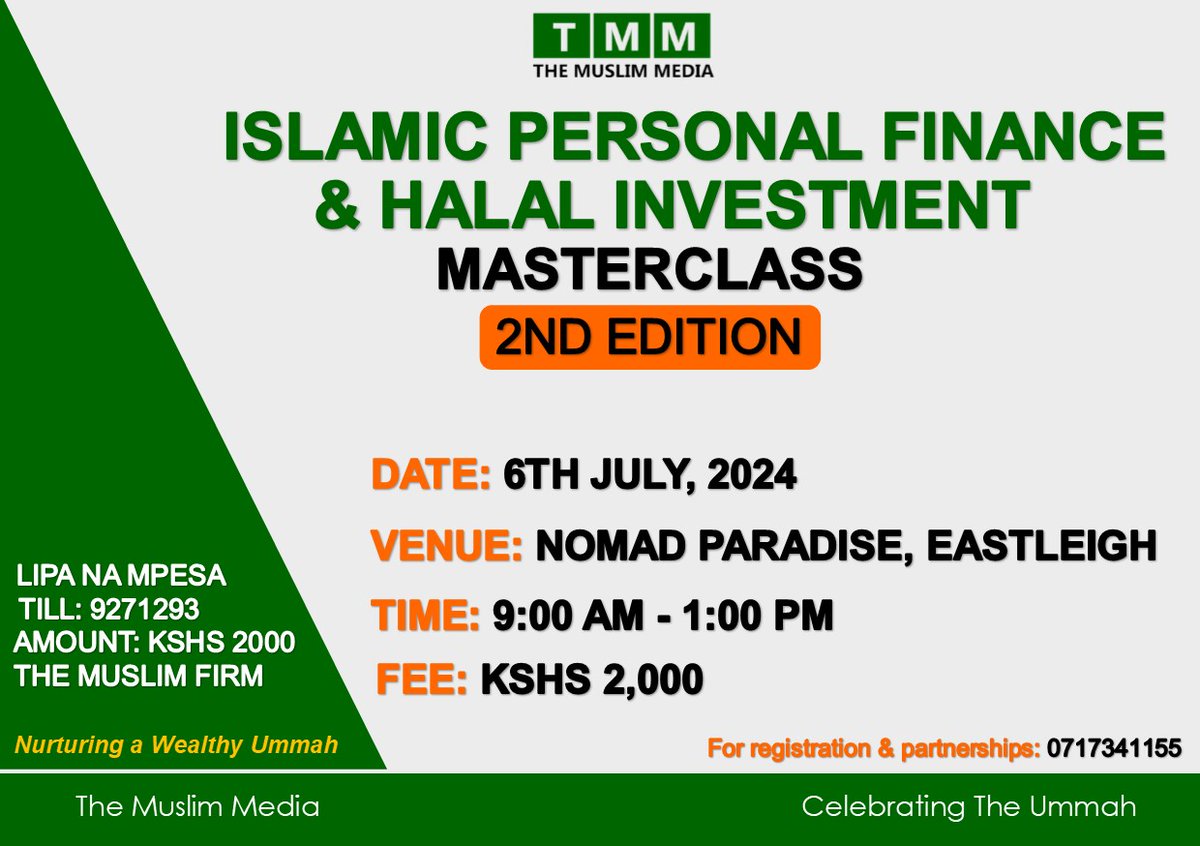 T M M
THE MUSLIM MEDIA

ISLAMIC PERSONAL FINANCE & HALAL INVESTMENT
MASTERCLASS
2ND EDITION

DATE: 6TH JULY, 2024
VENUE: NOMAD PARADISE, EASTLEIGH
TIME: 9:00 AM - 1:00 PM
FEE: KSHS 2,000

LIPA NA MPESA
TILL: 9271293
AMOUNT: KSHS 2000
THE MUSLIM FIRM

Nurturing a Wealthy Ummah

For registration & partnerships: 0717341155

The Muslim Media
Celebrating The Ummah